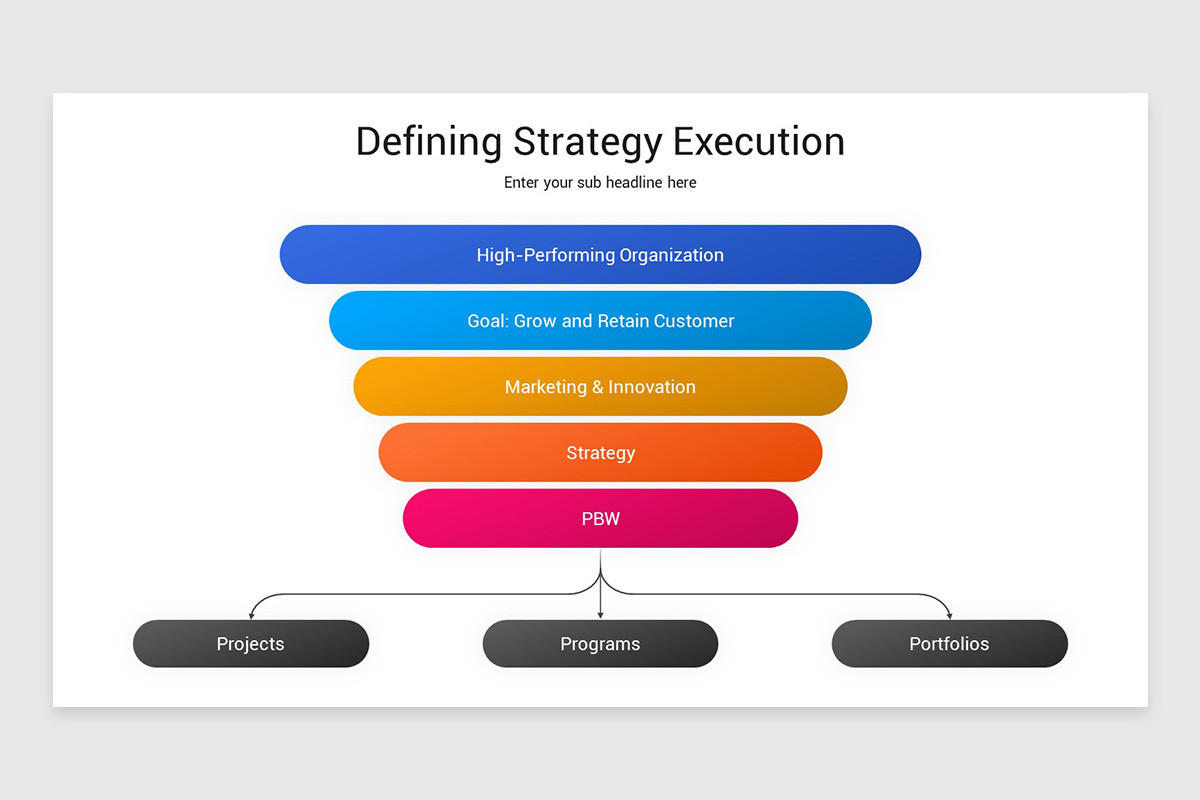 Defining Strategy Execution

Enter your sub headline here

High-Performing Organization

Goal: Grow and Retain Customer

Marketing & Innovation

Strategy

PBW

Projects

Programs

Portfolios